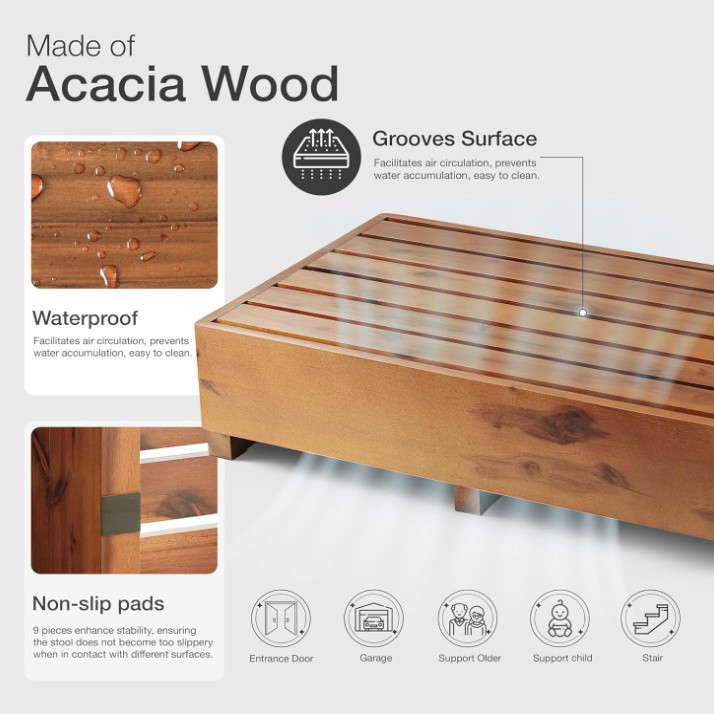 Made of
Acacia Wood

Grooves Surface
Facilitates air circulation, prevents water accumulation, easy to clean.

Waterproof
Facilitates air circulation, prevents water accumulation, easy to clean.

Non-slip pads
9 pieces enhance stability, ensuring the stool does not become too slippery when in contact with different surfaces.

Entrance Door
Garage
Support Older
Support child
Stair